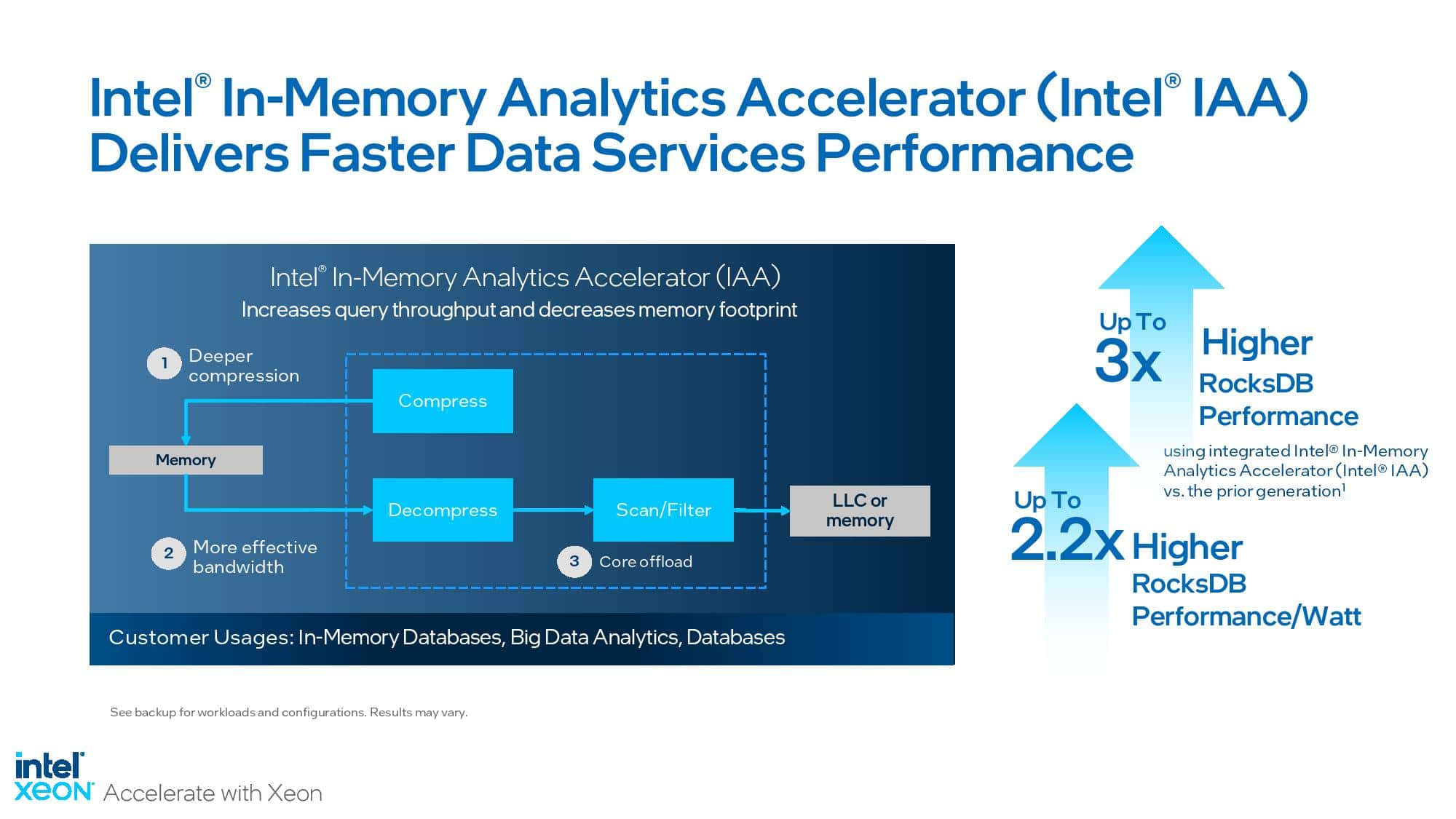 Intel® In-Memory Analytics Accelerator (Intel® IAA) Delivers Faster Data Services Performance

Intel® In-Memory Analytics Accelerator (IAA)
Increases query throughput and decreases memory footprint

1 Deeper compression

Compress

Memory

Decompress

Scan/Filter

LLC or memory

2 More effective bandwidth

3 Core offload

Customer Usages: In-Memory Databases, Big Data Analytics, Databases

Up To 3x Higher RocksDB Performance

using integrated Intel® In-Memory Analytics Accelerator (Intel® IAA) vs. the prior generation$^1$

Up To 2.2x Higher RocksDB Performance/Watt

See backup for workloads and configurations. Results may vary.

intel XEON Accelerate with Xeon